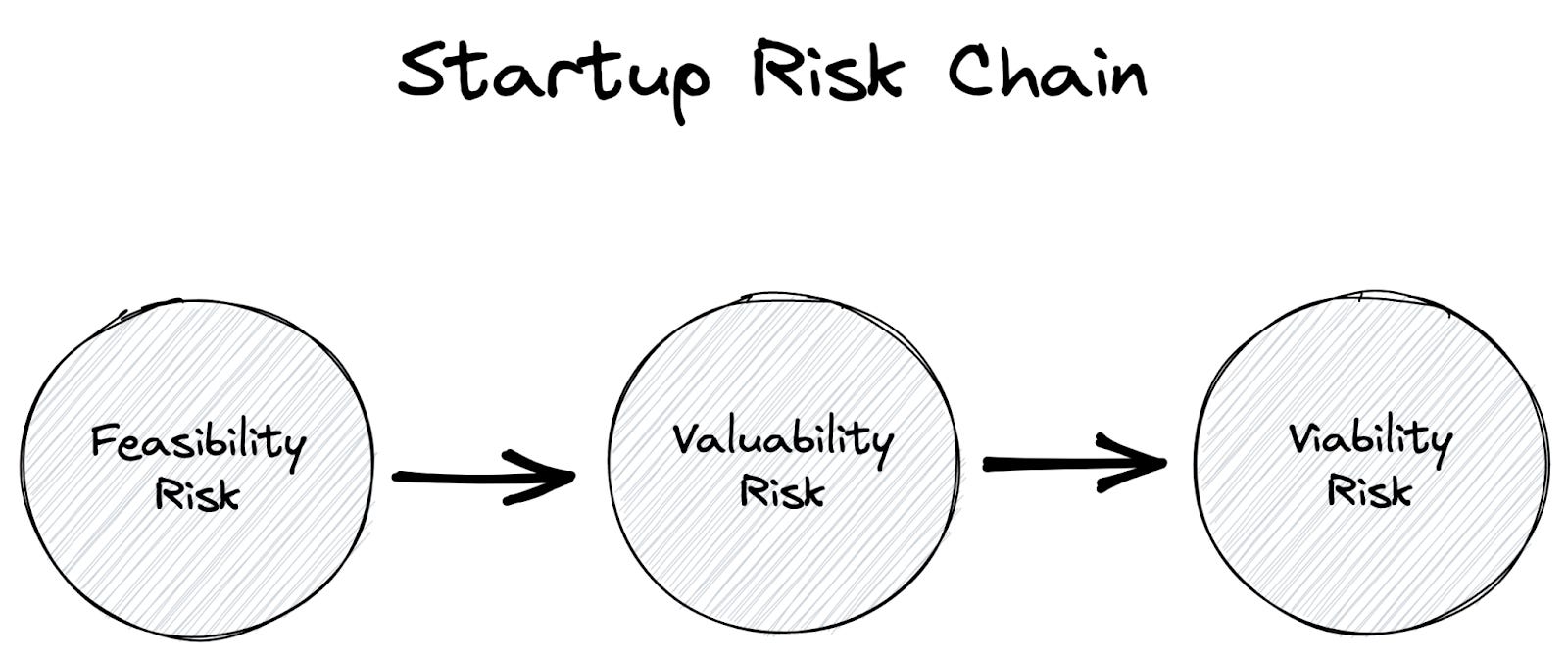 Startup Risk Chain

Feasibility Risk

Valuability Risk

Viability Risk